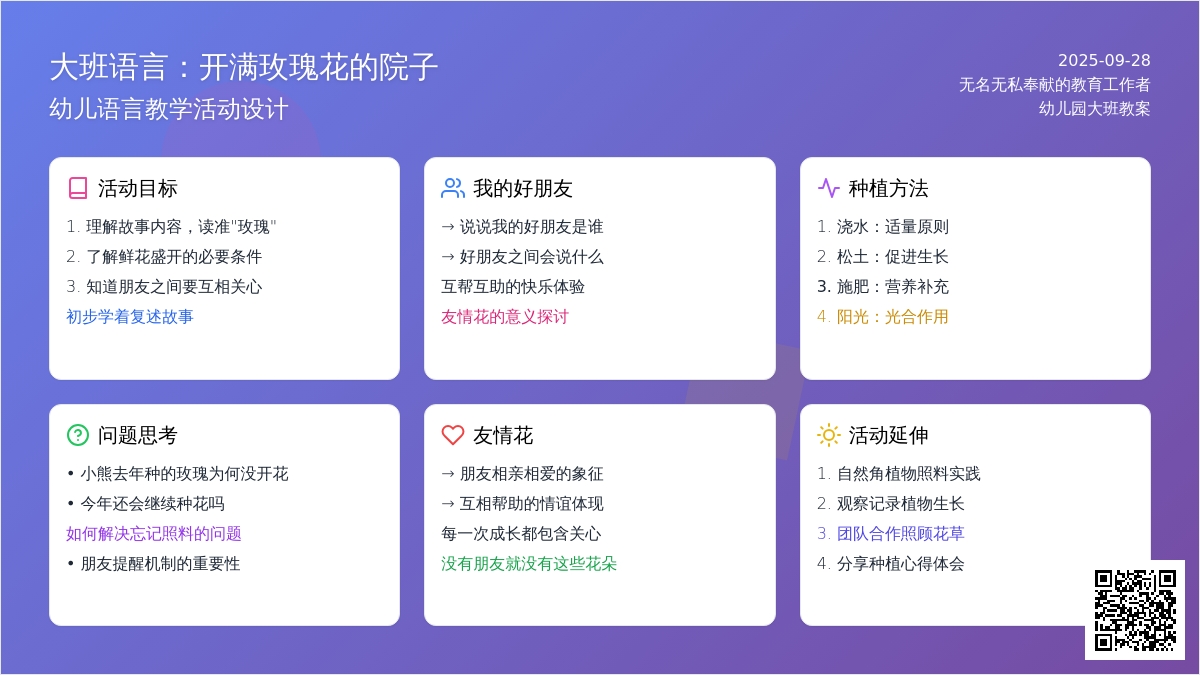 大班语言：开满玫瑰花的院子
幼儿语言教学活动设计

2025-09-28
无名无私奉献的教育工作者
幼儿园大班教案

活动目标
1. 理解故事内容，读准"玫瑰"
2. 了解鲜花盛开的必要条件
3. 知道朋友之间要互相关心
初步学着复述故事

我的好朋友
→ 说说我的好朋友是谁
→ 好朋友之间会说什么
互帮互助的快乐体验
友情花的意义探讨

种植方法
1. 浇水：适量原则
2. 松土：促进生长
3. 施肥：营养补充
4. 阳光：光合作用

问题思考
• 小熊去年种的玫瑰为何没开花
• 今年还会继续种花吗
如何解决忘记照料的问题
• 朋友提醒机制的重要性

友情花
→ 朋友相亲相爱的象征
→ 互相帮助的情谊体现
每一次成长都包含关心
没有朋友就没有这些花朵

活动延伸
1. 自然角植物照料实践
2. 观察记录植物生长
3. 团队合作照顾花草
4. 分享种植心得体会